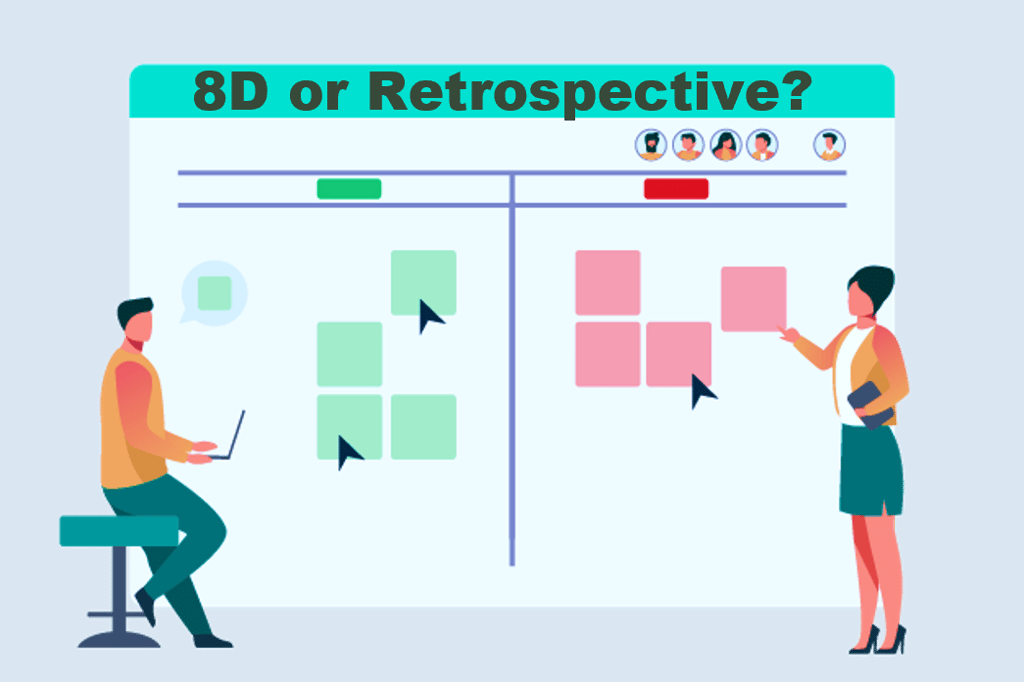 8D or Retrospective?